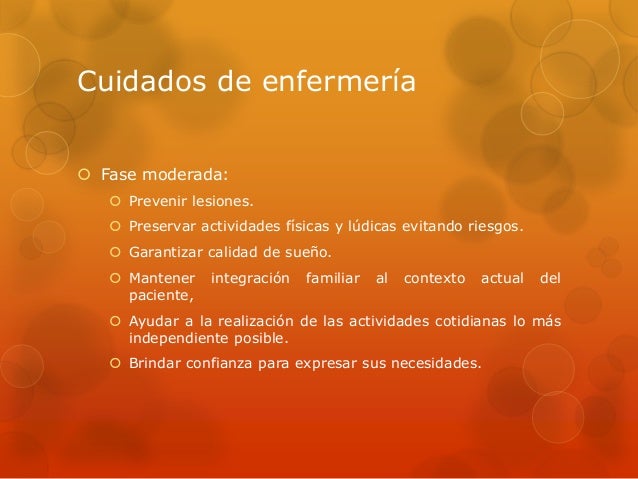 Cuidados de enfermería

Fase moderada:

Prevenir lesiones.

Preservar actividades físicas y lúdicas evitando riesgos.

Garantizar calidad de sueño.

Mantener integración familiar al contexto actual del paciente,

Ayudar a la realización de las actividades cotidianas lo más independiente posible.

Brindar confianza para expresar sus necesidades.